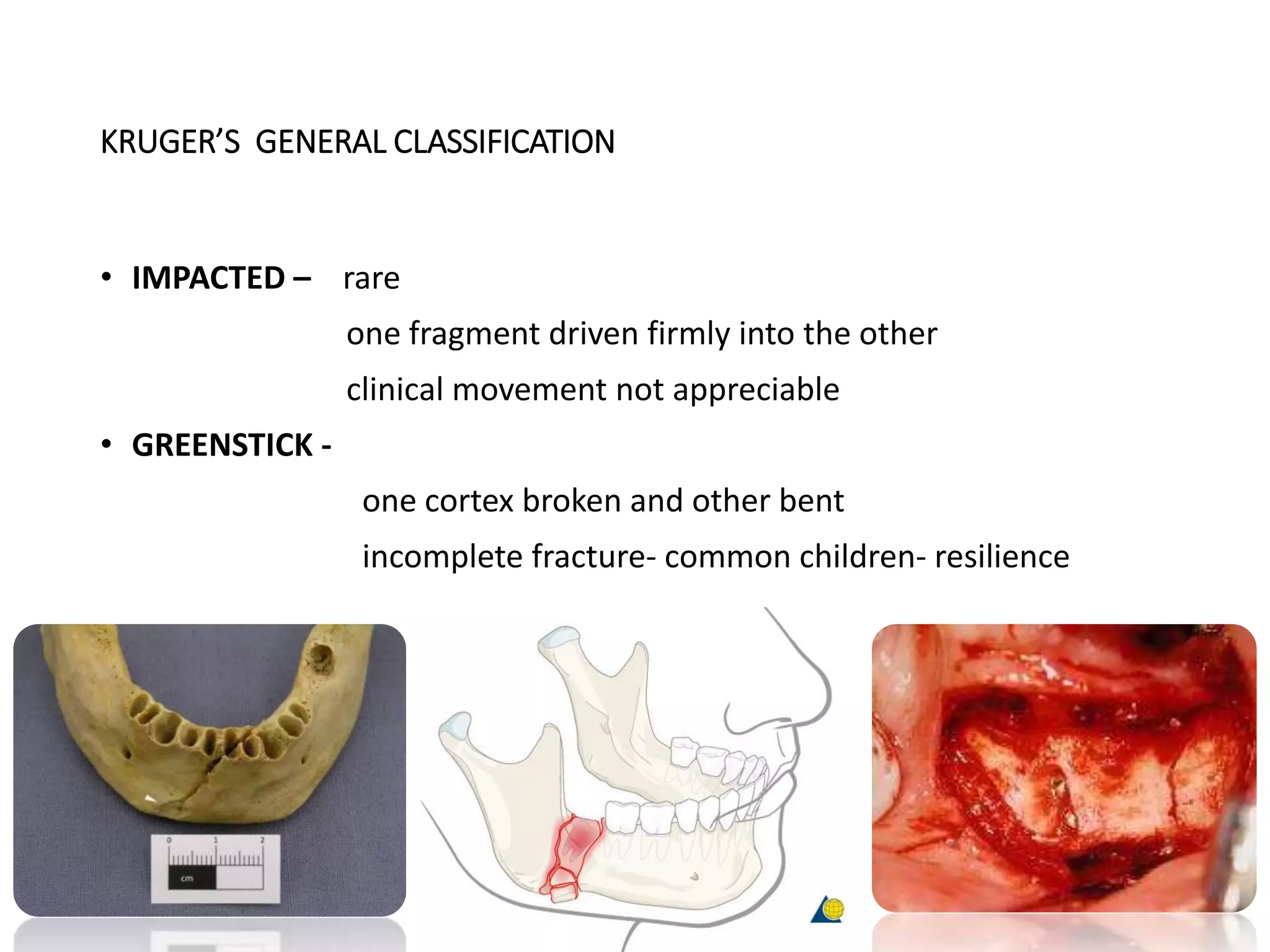 KRUGER'S GENERAL CLASSIFICATION

• **IMPACTED –** rare

one fragment driven firmly into the other

clinical movement not appreciable

• **GREENSTICK -**

one cortex broken and other bent

incomplete fracture- common children- resilience

0 1 2

cm